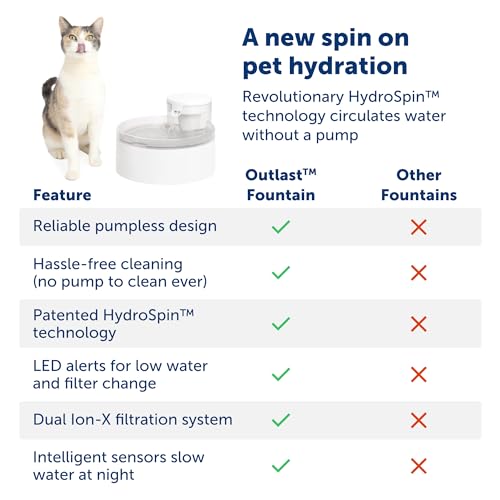 A new spin on pet hydration

Revolutionary HydroSpin™ technology circulates water without a pump

| Feature | Outlast™ Fountain | Other Fountains |
|---|---|---|
| Reliable pumpless design | ✓ | ✗ |
| Hassle-free cleaning (no pump to clean ever) | ✓ | ✗ |
| Patented HydroSpin™ technology | ✓ | ✗ |
| LED alerts for low water and filter change | ✓ | ✗ |
| Dual Ion-X filtration system | ✓ | ✗ |
| Intelligent sensors slow water at night | ✓ | ✗ |